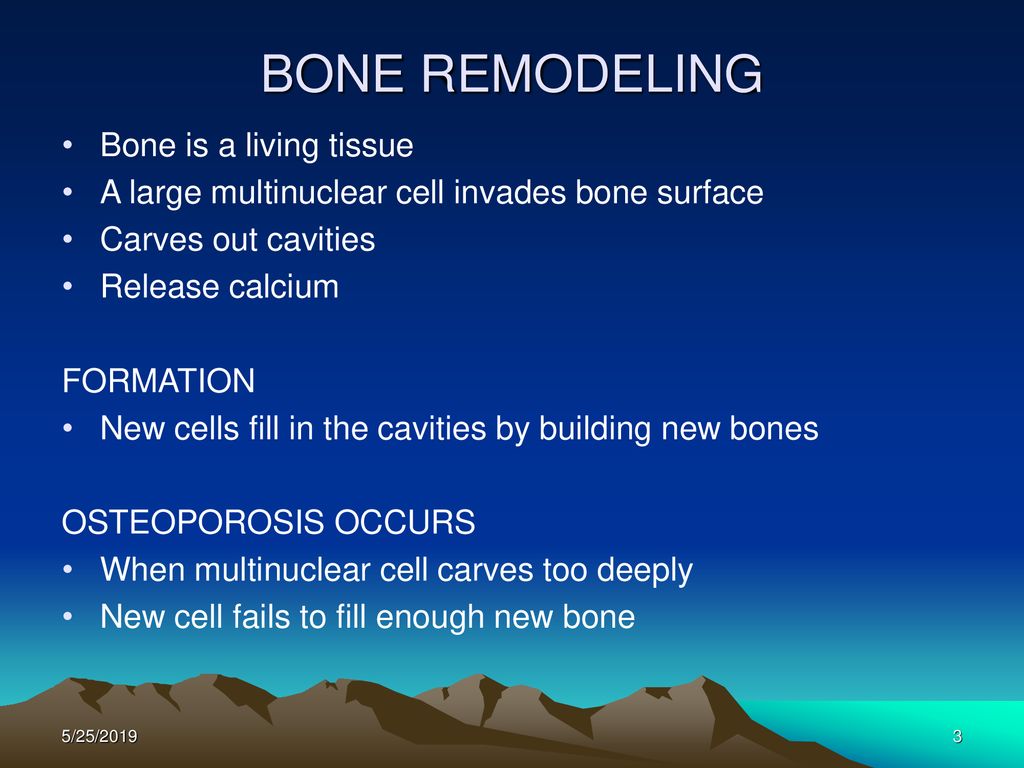 BONE REMODELING

• Bone is a living tissue
• A large multinuclear cell invades bone surface
• Carves out cavities
• Release calcium

FORMATION
• New cells fill in the cavities by building new bones

OSTEOPOROSIS OCCURS
• When multinuclear cell carves too deeply
• New cell fails to fill enough new bone

5/25/2019

3